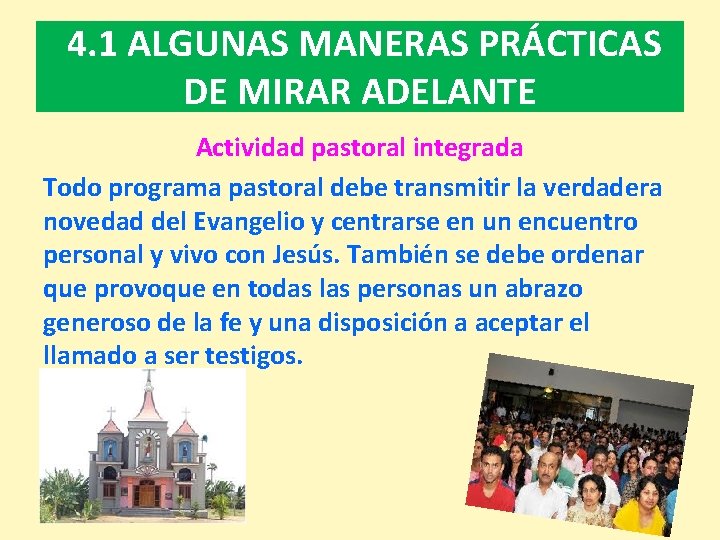 4.1 ALGUNAS MANERAS PRÁCTICAS DE MIRAR ADELANTE

Actividad pastoral integrada

Todo programa pastoral debe transmitir la verdadera novedad del Evangelio y centrarse en un encuentro personal y vivo con Jesús. También se debe ordenar que provoque en todas las personas un abrazo generoso de la fe y una disposición a aceptar el llamado a ser testigos.